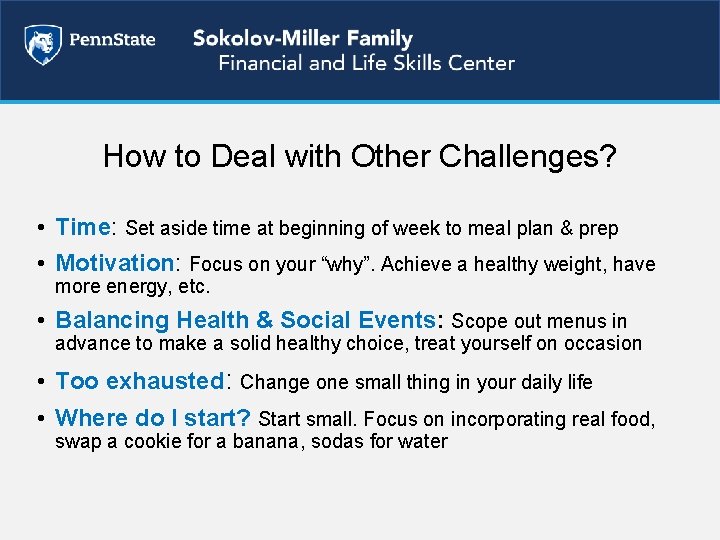 PennState

Sokolov-Miller Family
Financial and Life Skills Center

How to Deal with Other Challenges?

• Time: Set aside time at beginning of week to meal plan & prep
• Motivation: Focus on your “why”. Achieve a healthy weight, have more energy, etc.
• Balancing Health & Social Events: Scope out menus in advance to make a solid healthy choice, treat yourself on occasion
• Too exhausted: Change one small thing in your daily life
• Where do I start? Start small. Focus on incorporating real food, swap a cookie for a banana, sodas for water